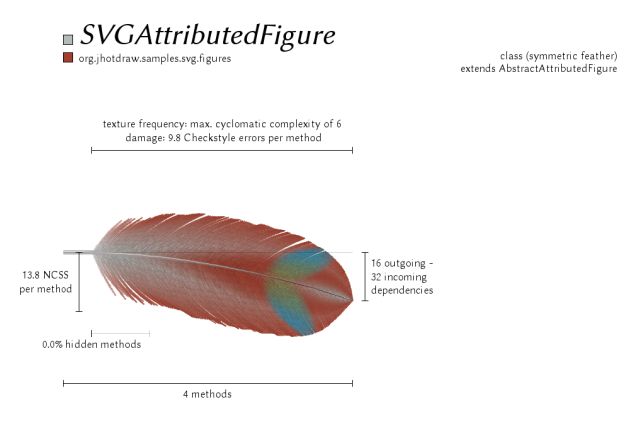 SVGAttributedFigure
org.jhotdraw.samples.svg.figures

class (symmetric feather)
extends AbstractAttributedFigure

texture frequency: max. cyclomatic complexity of 6
damage: 9.8 Checkstyle errors per method

13.8 NCSS per method

16 outgoing - 32 incoming dependencies

0.0% hidden methods

4 methods